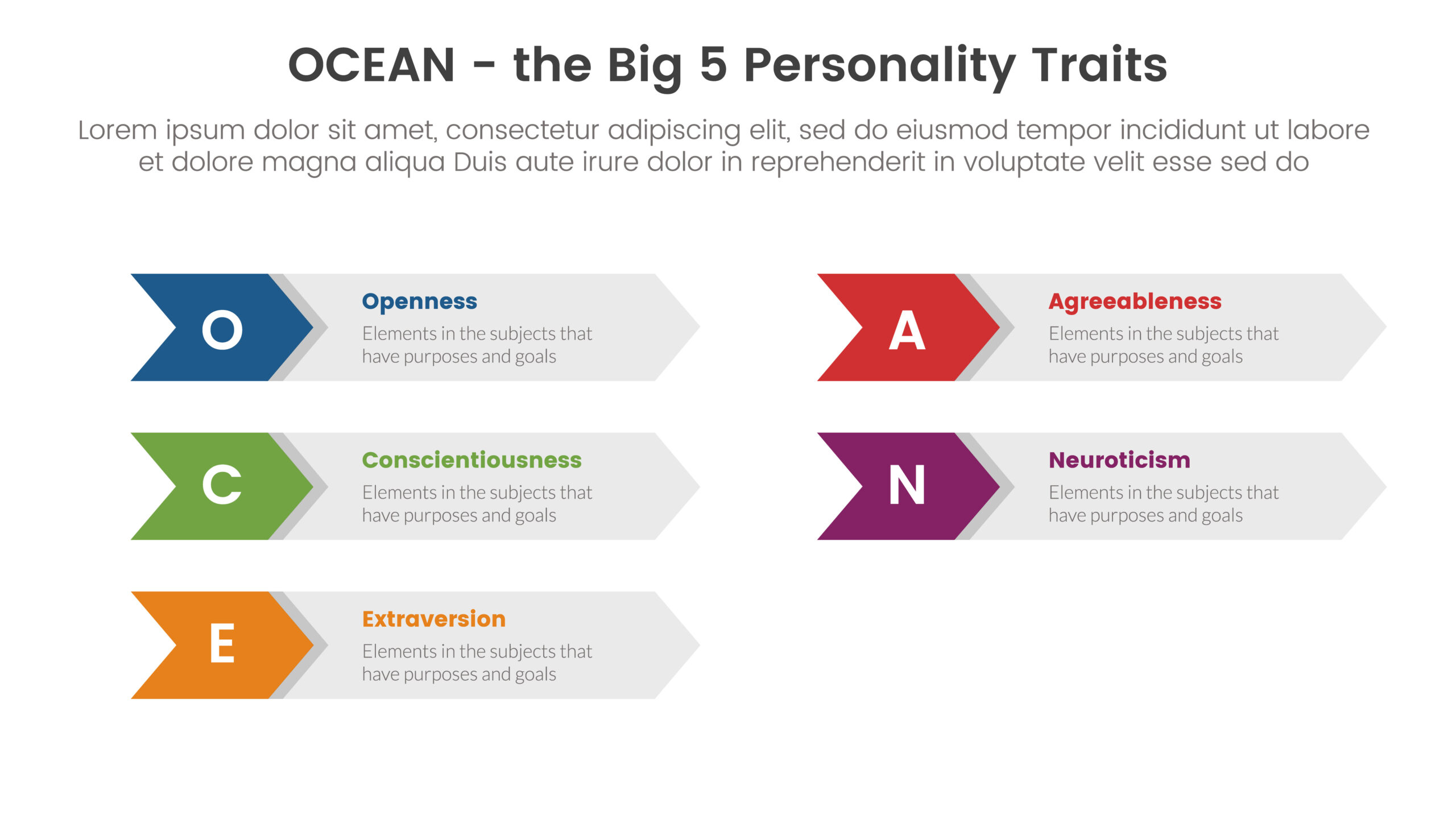 OCEAN - the Big 5 Personality Traits

Lorem ipsum dolor sit amet, consectetur adipiscing elit, sed do eiusmod tempor incididunt ut labore et dolore magna aliqua Duis aute irure dolor in reprehenderit in voluptate velit esse sed do

O

Openness

Elements in the subjects that have purposes and goals

C

Conscientiousness

Elements in the subjects that have purposes and goals

E

Extraversion

Elements in the subjects that have purposes and goals

A

Agreeableness

Elements in the subjects that have purposes and goals

N

Neuroticism

Elements in the subjects that have purposes and goals